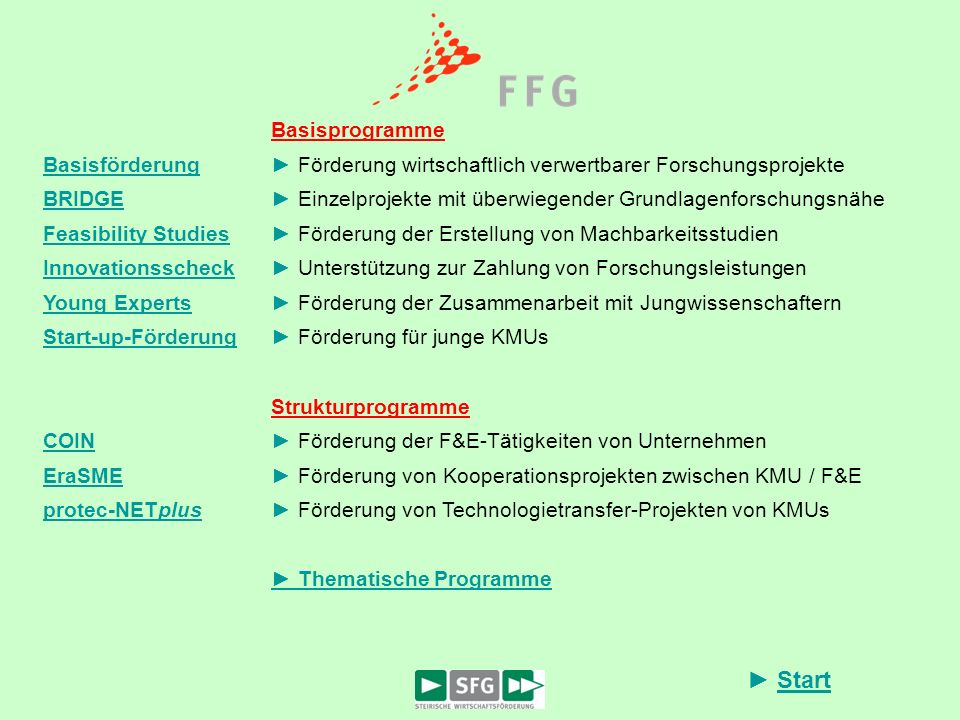 FFG

Basisprogramme

| | |
|---|---|
| Basisförderung | ► Förderung wirtschaftlich verwertbarer Forschungsprojekte |
| BRIDGE | ► Einzelprojekte mit überwiegender Grundlagenforschungsnähe |
| Feasibility Studies | ► Förderung der Erstellung von Machbarkeitsstudien |
| Innovationsscheck | ► Unterstützung zur Zahlung von Forschungsleistungen |
| Young Experts | ► Förderung der Zusammenarbeit mit Jungwissenschaftern |
| Start-up-Förderung | ► Förderung für junge KMUs |

Strukturprogramme

| | |
|---|---|
| COIN | ► Förderung der F&E-Tätigkeiten von Unternehmen |
| EraSME | ► Förderung von Kooperationsprojekten zwischen KMU / F&E |
| protec-NETplus | ► Förderung von Technologietransfer-Projekten von KMUs |

► Thematische Programme

SFG STEIRISCHE WIRTSCHAFTSFÖRDERUNG

► Start